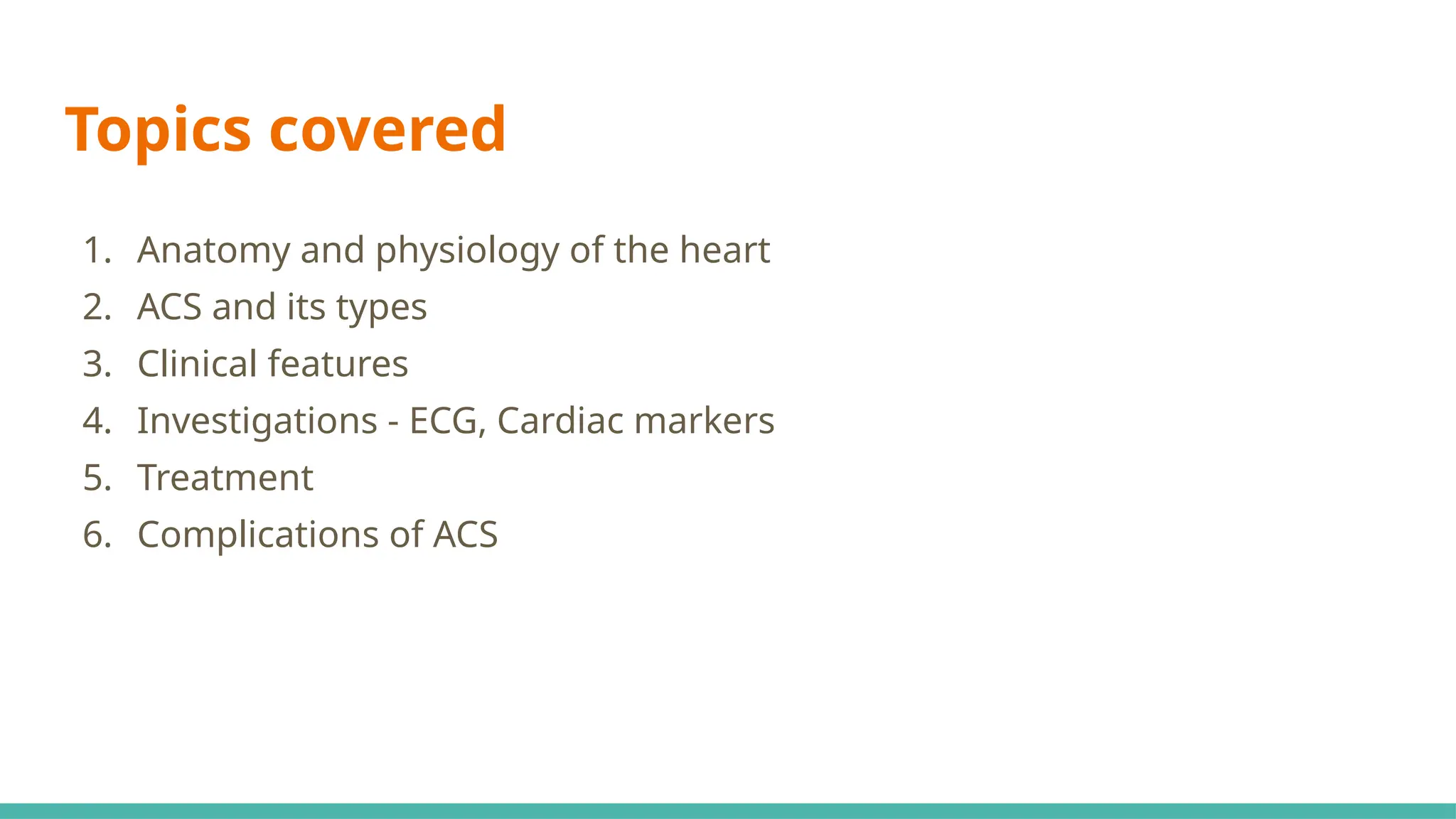 Topics covered

1. Anatomy and physiology of the heart
2. ACS and its types
3. Clinical features
4. Investigations - ECG, Cardiac markers
5. Treatment
6. Complications of ACS